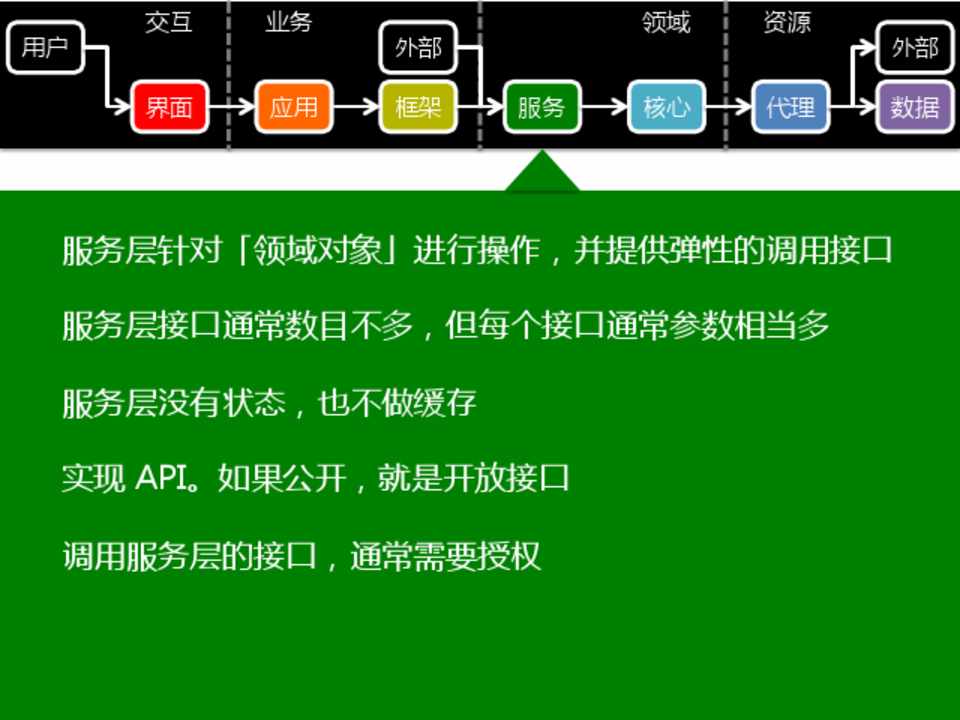 交互 业务 领域 资源

用户 界面 应用 外部 框架 服务 核心 代理 外部 数据

服务层针对「领域对象」进行操作，并提供弹性的调用接口

服务层接口通常数目不多，但每个接口通常参数相当多

服务层没有状态，也不做缓存

实现 API。如果公开，就是开放接口

调用服务层的接口，通常需要授权